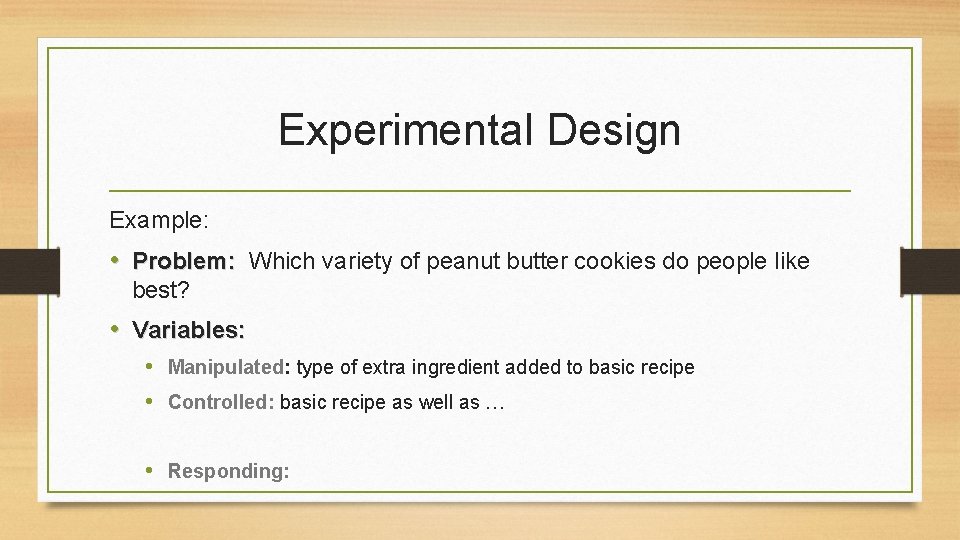 Experimental Design

Example:

• Problem: Which variety of peanut butter cookies do people like best?

• Variables:

• Manipulated: type of extra ingredient added to basic recipe

• Controlled: basic recipe as well as …

• Responding: